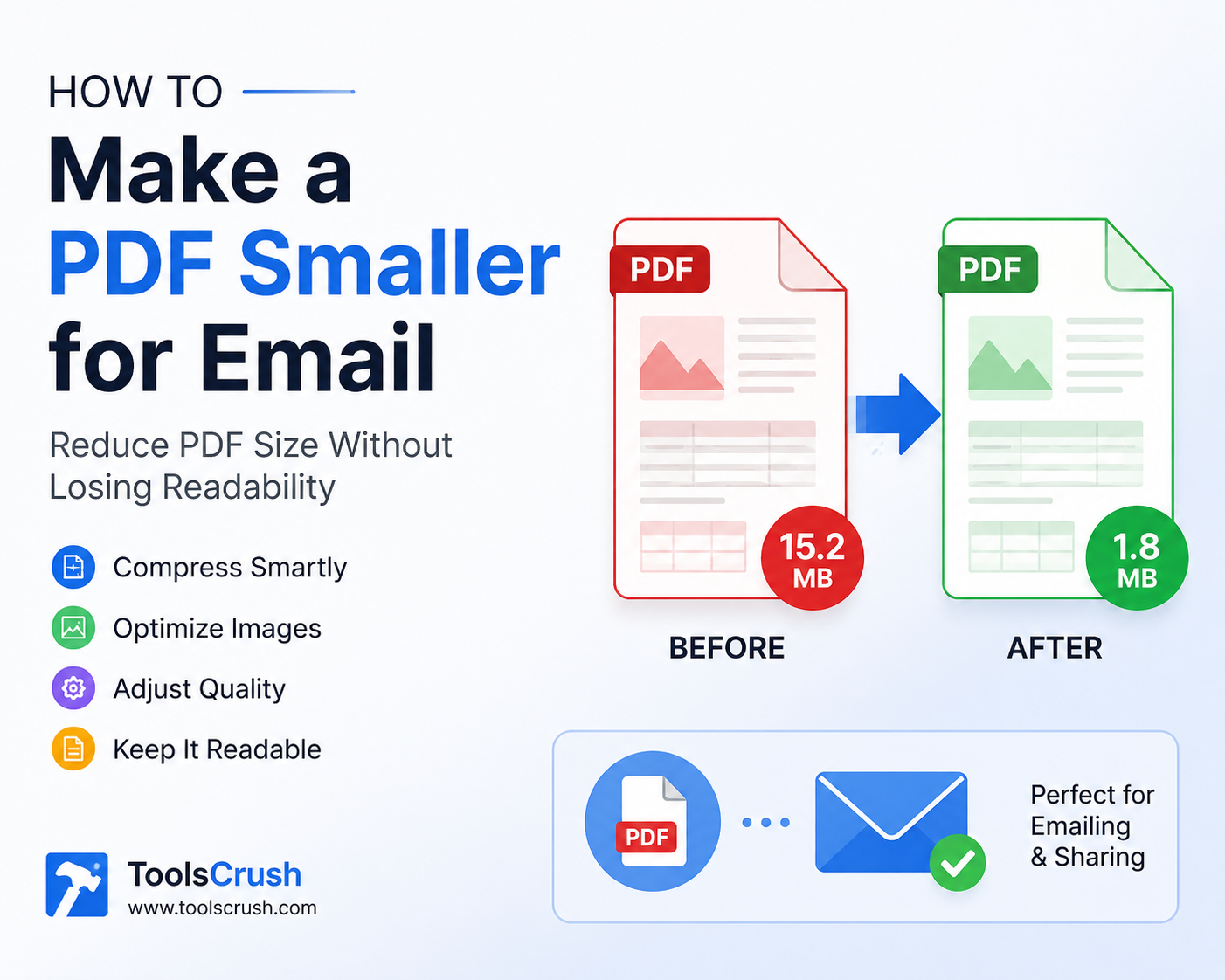 HOW TO
Make a PDF Smaller for Email

Reduce PDF Size Without Losing Readability

Compress Smartly
Optimize Images
Adjust Quality
Keep It Readable

ToolsCrush
www.toolscrush.com

PDF
15.2 MB
BEFORE

PDF
1.8 MB
AFTER

PDF
Perfect for Emailing & Sharing